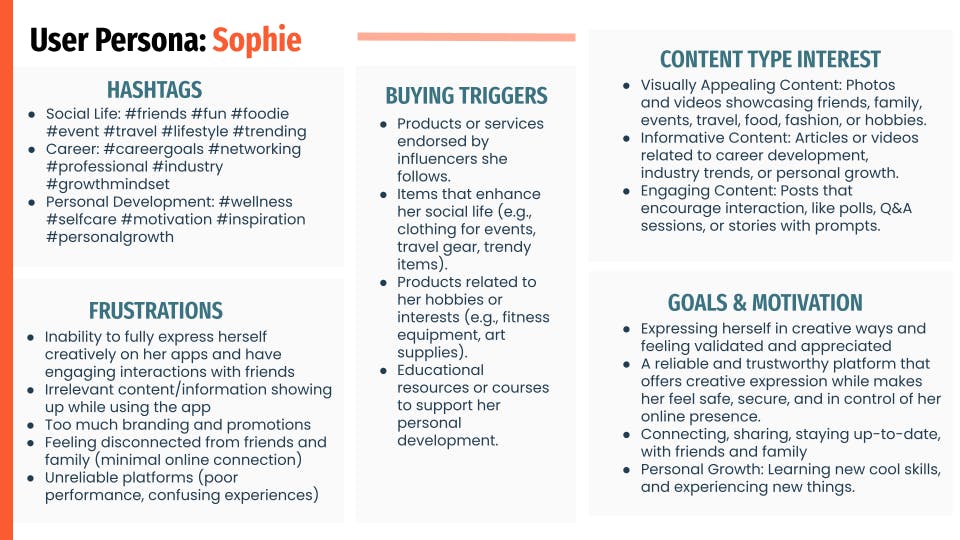 User Persona: Sophie

HASHTAGS

- Social Life: #friends #fun #foodie #event #travel #lifestyle #trending
- Career: #careergoals #networking #professional #industry #growthmindset
- Personal Development: #wellness #selfcare #motivation #inspiration #personalgrowth

FRUSTRATIONS

- Inability to fully express herself creatively on her apps and have engaging interactions with friends
- Irrelevant content/information showing up while using the app
- Too much branding and promotions
- Feeling disconnected from friends and family (minimal online connection)
- Unreliable platforms (poor performance, confusing experiences)

BUYING TRIGGERS

- Products or services endorsed by influencers she follows.
- Items that enhance her social life (e.g., clothing for events, travel gear, trendy items).
- Products related to her hobbies or interests (e.g., fitness equipment, art supplies).
- Educational resources or courses to support her personal development.

CONTENT TYPE INTEREST

- Visually Appealing Content: Photos and videos showcasing friends, family, events, travel, food, fashion, or hobbies.
- Informative Content: Articles or videos related to career development, industry trends, or personal growth.
- Engaging Content: Posts that encourage interaction, like polls, Q&A sessions, or stories with prompts.

GOALS & MOTIVATION

- Expressing herself in creative ways and feeling validated and appreciated
- A reliable and trustworthy platform that offers creative expression while makes her feel safe, secure, and in control of her online presence.
- Connecting, sharing, staying up-to-date, with friends and family
- Personal Growth: Learning new cool skills, and experiencing new things.